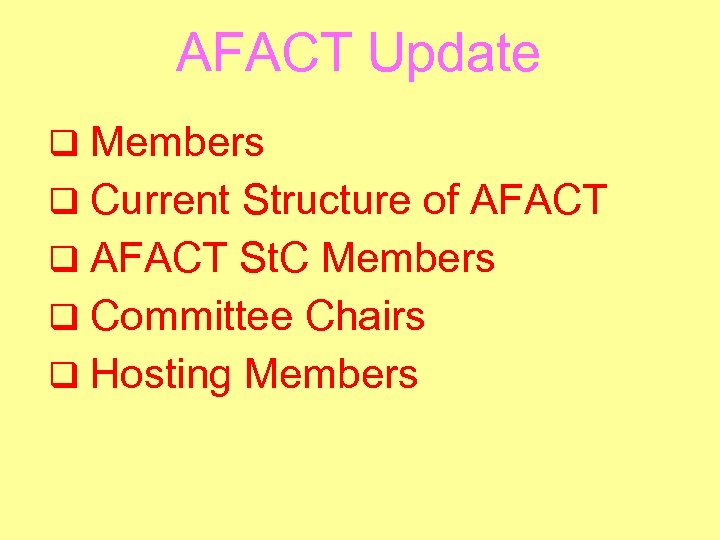 AFACT Update

❑ Members
❑ Current Structure of AFACT
❑ AFACT StC Members
❑ Committee Chairs
❑ Hosting Members